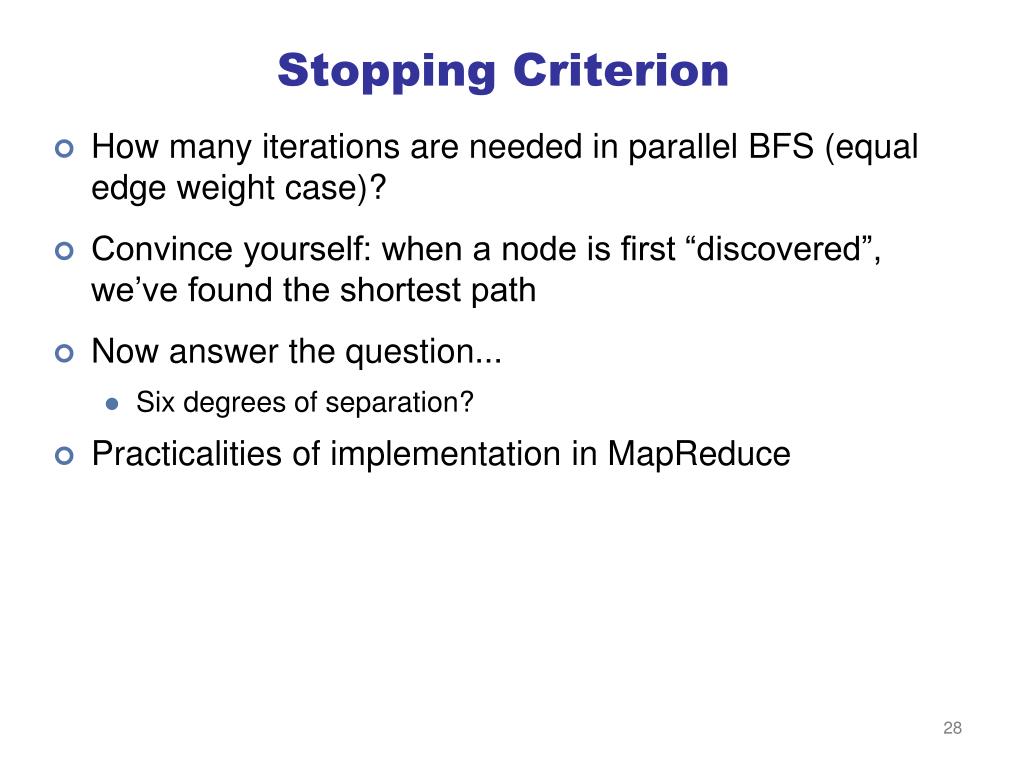 Stopping Criterion

How many iterations are needed in parallel BFS (equal edge weight case)?

Convince yourself: when a node is first “discovered”, we’ve found the shortest path

Now answer the question...

Six degrees of separation?

Practicalities of implementation in MapReduce

28